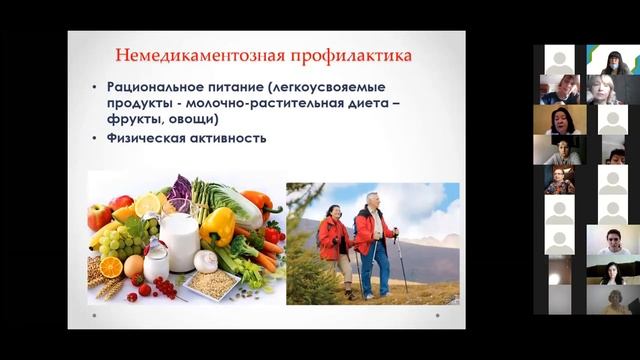 Немедикаментозная профилактика

• Рациональное питание (легкоусвояемые продукты - молочно-растительная диета – фрукты, овощи)
• Физическая активность